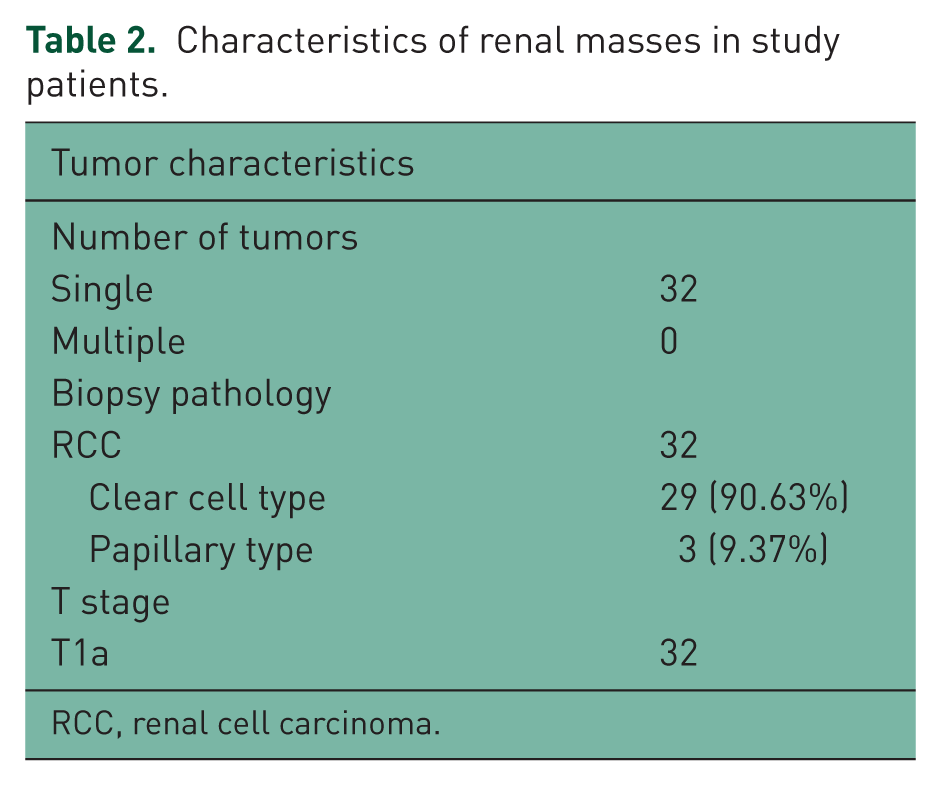 Table 2. Characteristics of renal masses in study patients.

| Tumor characteristics | |
|---|---|
| Number of tumors | |
| Single | 32 |
| Multiple | 0 |
| Biopsy pathology | |
| RCC | 32 |
| Clear cell type | 29 (90.63%) |
| Papillary type | 3 (9.37%) |
| T stage | |
| T1a | 32 |

RCC, renal cell carcinoma.